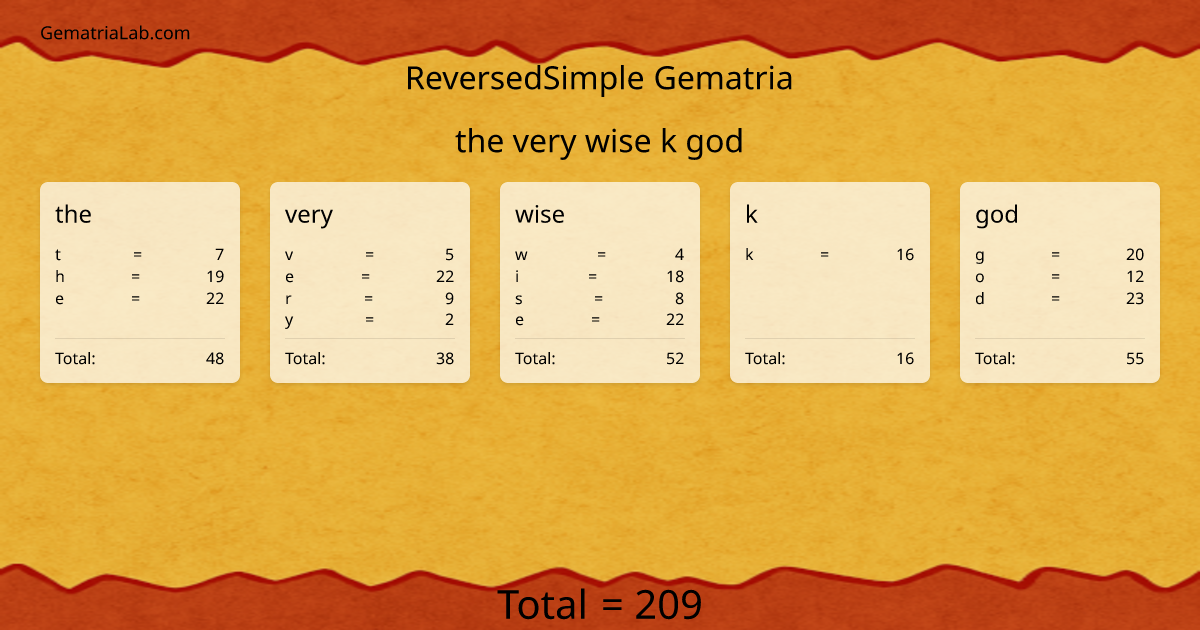 GematriaLab.com

ReversedSimple Gematria

the very wise k god

the

t = 7
h = 19
e = 22

Total: 48

very

v = 5
e = 22
r = 9
y = 2

Total: 38

wise

w = 4
i = 18
s = 8
e = 22

Total: 52

k

k = 16

Total: 16

god

g = 20
o = 12
d = 23

Total: 55

Total = 209